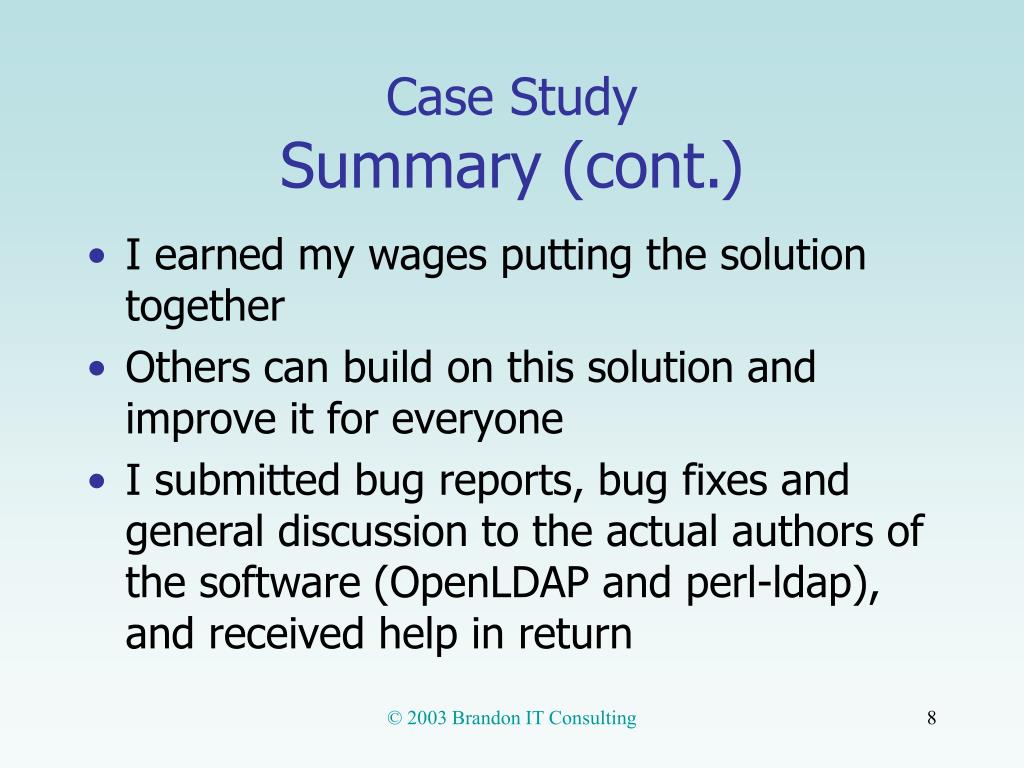 Case Study
Summary (cont.)

• I earned my wages putting the solution together
• Others can build on this solution and improve it for everyone
• I submitted bug reports, bug fixes and general discussion to the actual authors of the software (OpenLDAP and perl-ldap), and received help in return

© 2003 Brandon IT Consulting

8